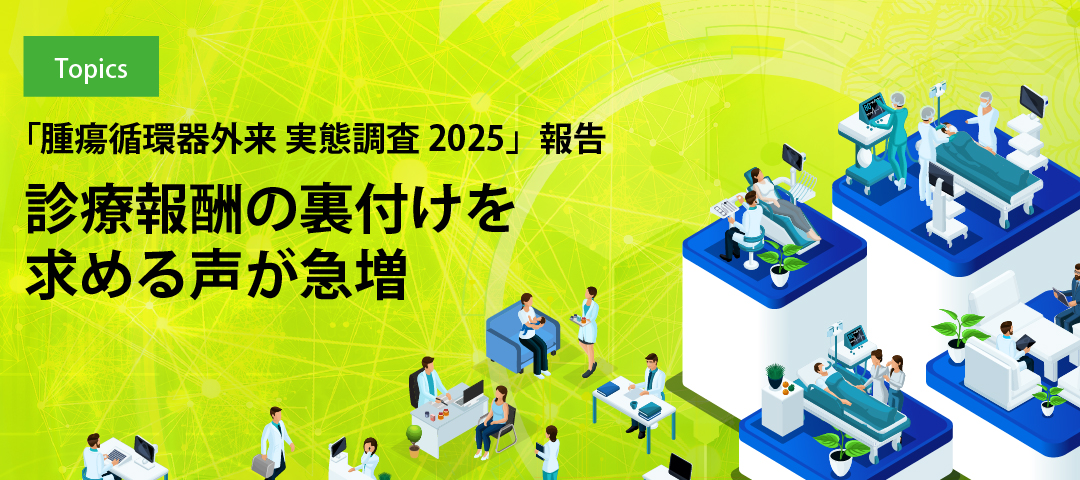 Topics

「腫瘍循環器外来 実態調査 2025」報告

診療報酬の裏付けを求める声が急増